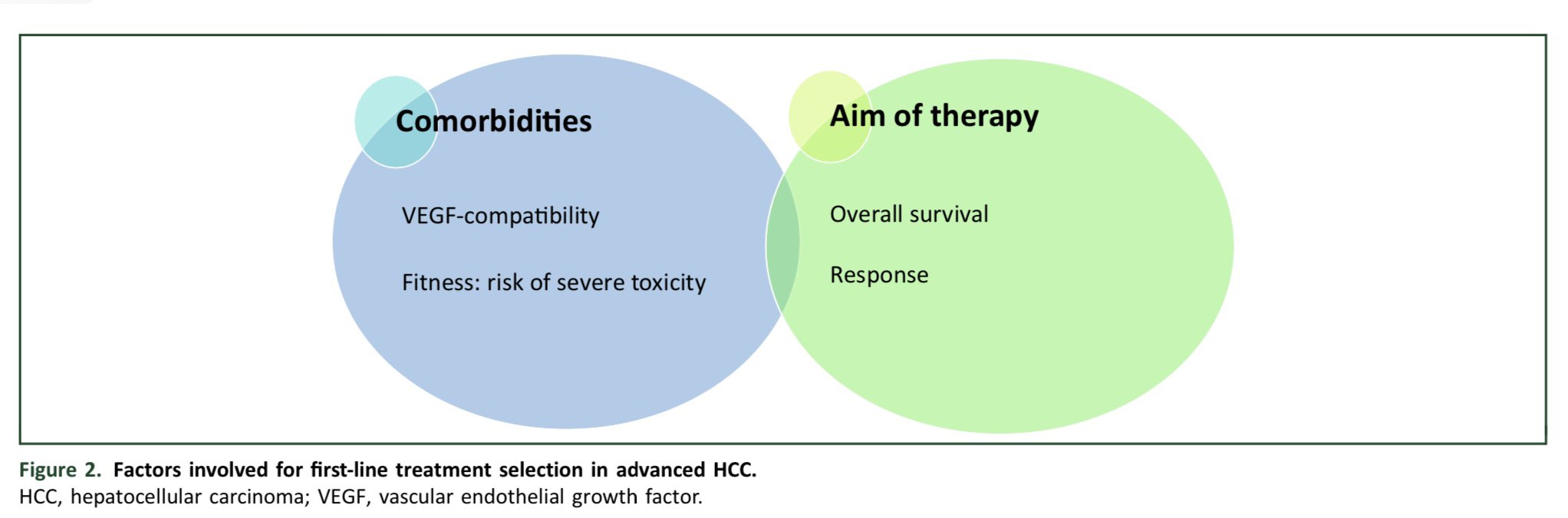 Comorbidities

VEGF-compatibility

Fitness: risk of severe toxicity

Aim of therapy

Overall survival

Response

Figure 2. Factors involved for first-line treatment selection in advanced HCC.
HCC, hepatocellular carcinoma; VEGF, vascular endothelial growth factor.